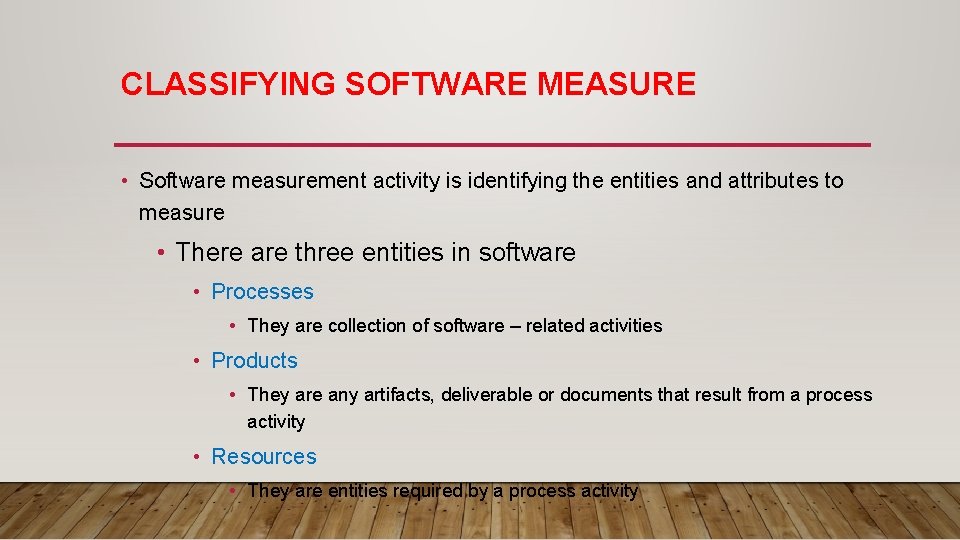 CLASSIFYING SOFTWARE MEASURE

• Software measurement activity is identifying the entities and attributes to measure

• There are three entities in software

• Processes

• They are collection of software – related activities

• Products

• They are any artifacts, deliverable or documents that result from a process activity

• Resources

• They are entities required by a process activity